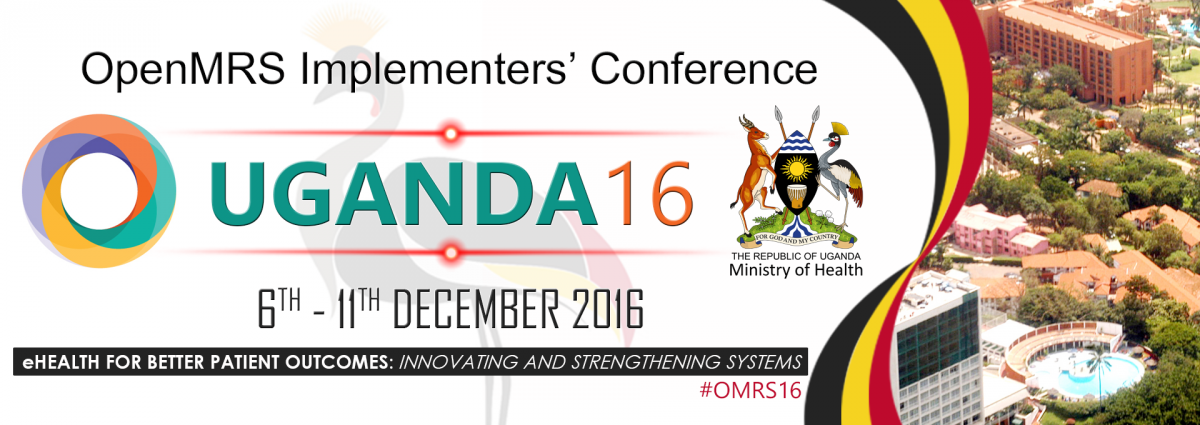 OpenMRS Implementers' Conference

UGANDA16

FOR GOD AND MY COUNTRY
THE REPUBLIC OF UGANDA
Ministry of Health

6TH - 11TH DECEMBER 2016

eHEALTH FOR BETTER PATIENT OUTCOMES: INNOVATING AND STRENGTHENING SYSTEMS

#OMRS16